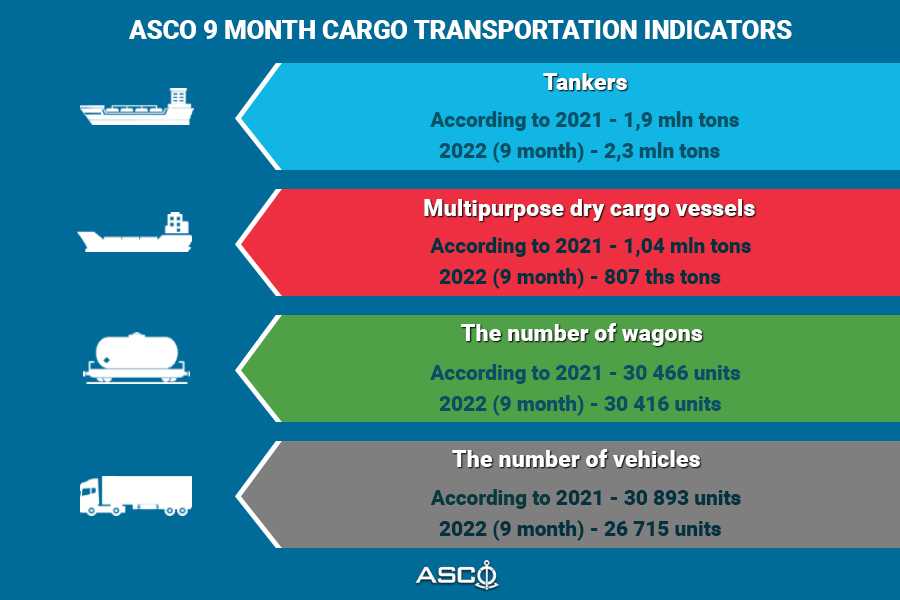 ASCO 9 MONTH CARGO TRANSPORTATION INDICATORS

Tankers
According to 2021 - 1,9 mln tons
2022 (9 month) - 2,3 mln tons

Multipurpose dry cargo vessels
According to 2021 - 1,04 mln tons
2022 (9 month) - 807 ths tons

The number of wagons
According to 2021 - 30 466 units
2022 (9 month) - 30 416 units

The number of vehicles
According to 2021 - 30 893 units
2022 (9 month) - 26 715 units

ASCO